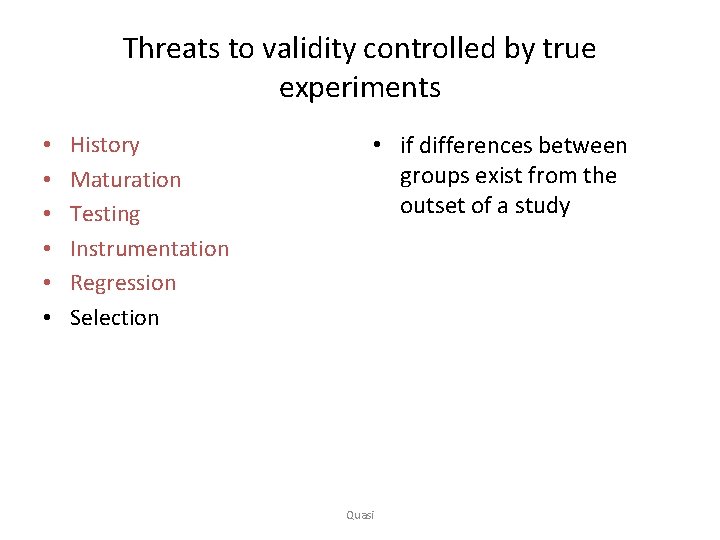 Threats to validity controlled by true experiments

• History
• Maturation
• Testing
• Instrumentation
• Regression
• Selection

• if differences between groups exist from the outset of a study

Quasi